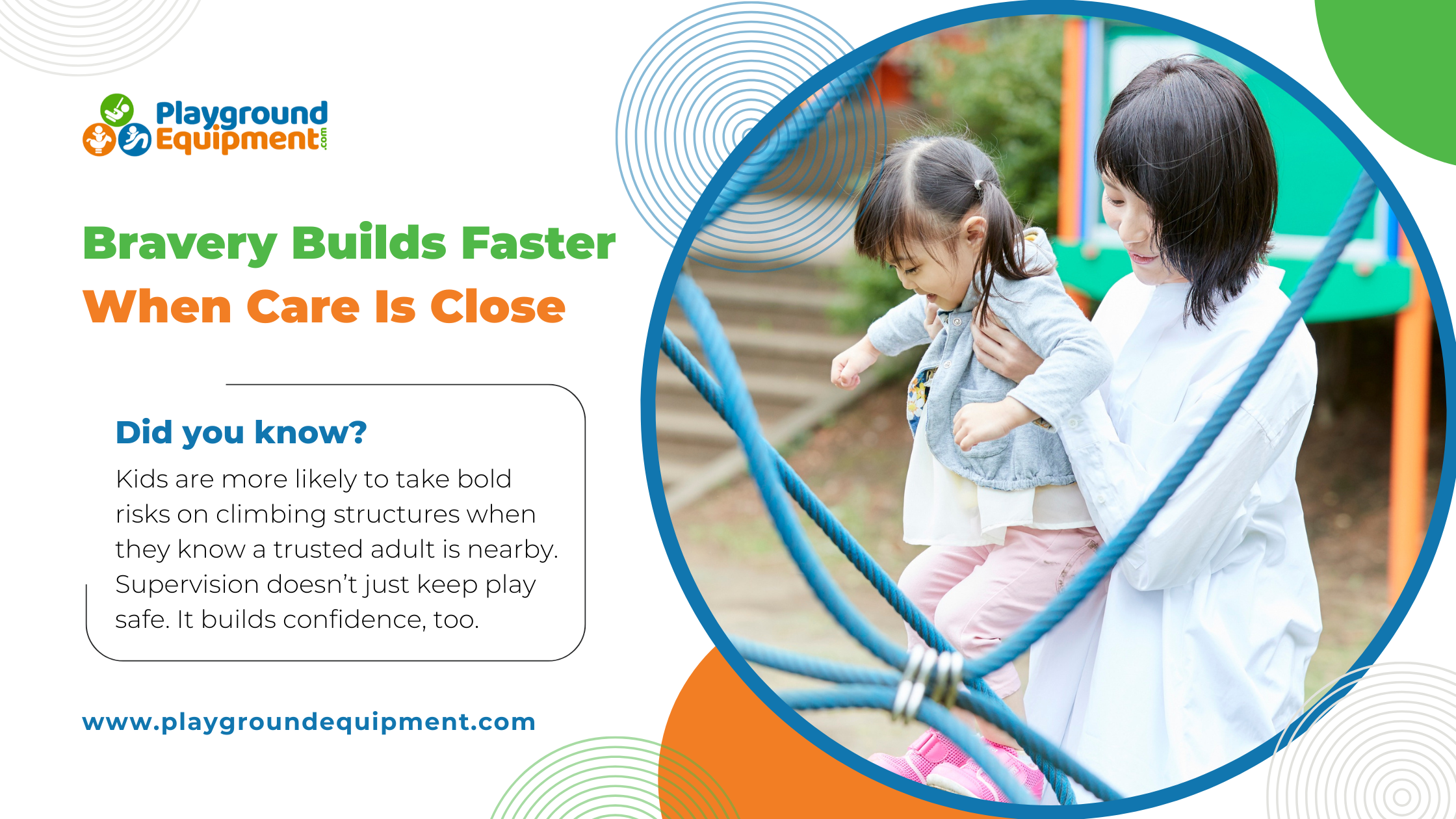 Playground Equipment.com

Bravery Builds Faster When Care Is Close

Did you know?

Kids are more likely to take bold risks on climbing structures when they know a trusted adult is nearby. Supervision doesn't just keep play safe. It builds confidence, too.

www.playgroundequipment.com